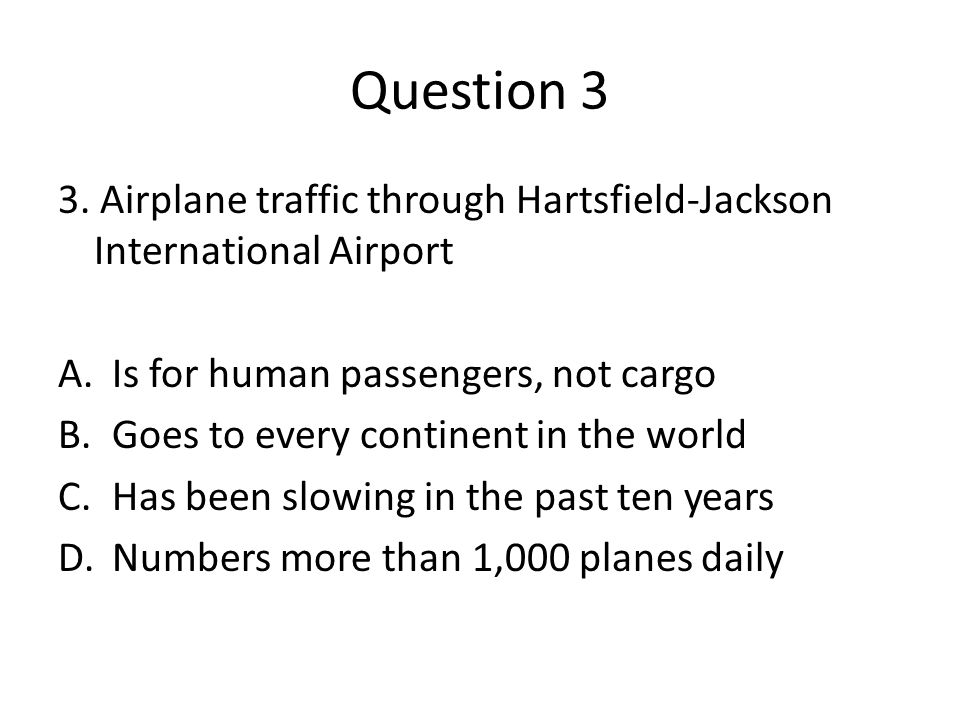 Question 3

3. Airplane traffic through Hartsfield-Jackson International Airport

A. Is for human passengers, not cargo
B. Goes to every continent in the world
C. Has been slowing in the past ten years
D. Numbers more than 1,000 planes daily